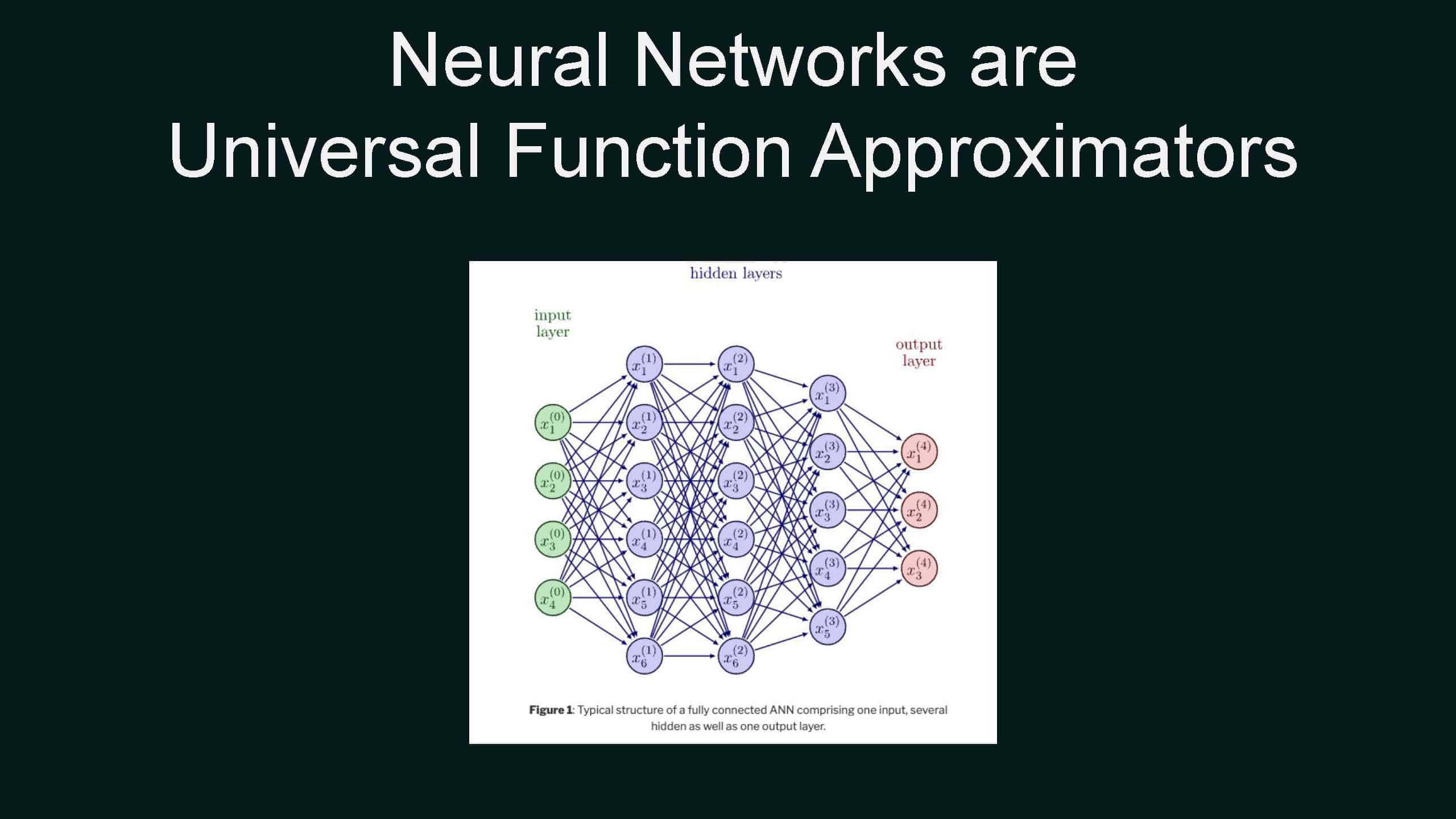 Neural Networks are
Universal Function Approximators

hidden layers

input layer

output layer

$x_1^{(0)}$ $x_2^{(0)}$ $x_3^{(0)}$ $x_4^{(0)}$

$x_1^{(1)}$ $x_2^{(1)}$ $x_3^{(1)}$ $x_4^{(1)}$ $x_5^{(1)}$ $x_6^{(1)}$

$x_1^{(2)}$ $x_2^{(2)}$ $x_3^{(2)}$ $x_4^{(2)}$ $x_5^{(2)}$ $x_6^{(2)}$

$x_1^{(3)}$ $x_2^{(3)}$ $x_3^{(3)}$ $x_4^{(3)}$ $x_5^{(3)}$

$x_1^{(4)}$ $x_2^{(4)}$ $x_3^{(4)}$

Figure 1: Typical structure of a fully connected ANN comprising one input, several hidden as well as one output layer.